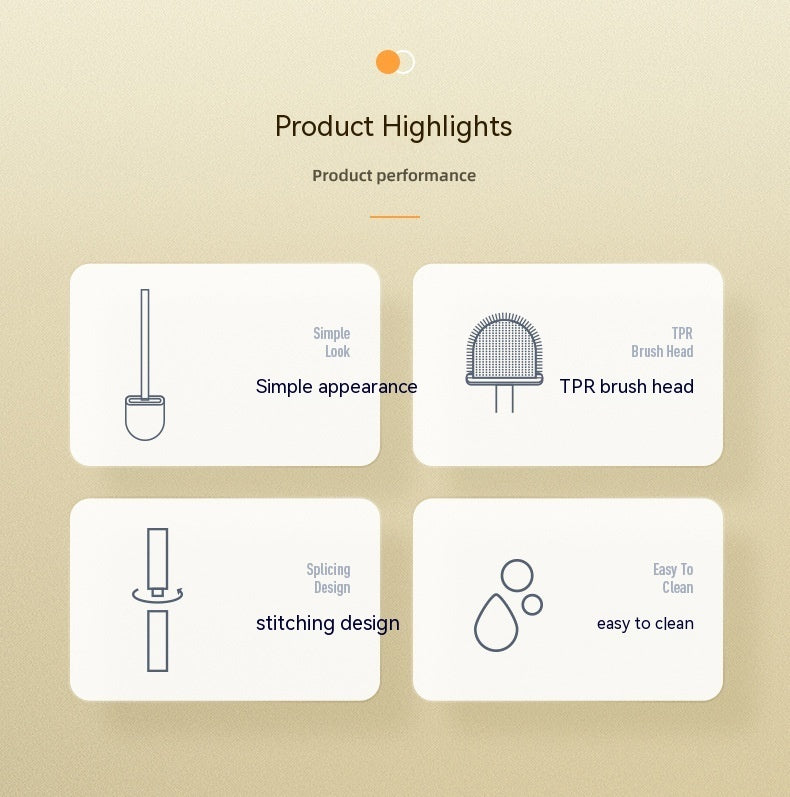 Product Highlights

Product performance

Simple Look

Simple appearance

TPR Brush Head

TPR brush head

Splicing Design

stitching design

Easy To Clean

easy to clean